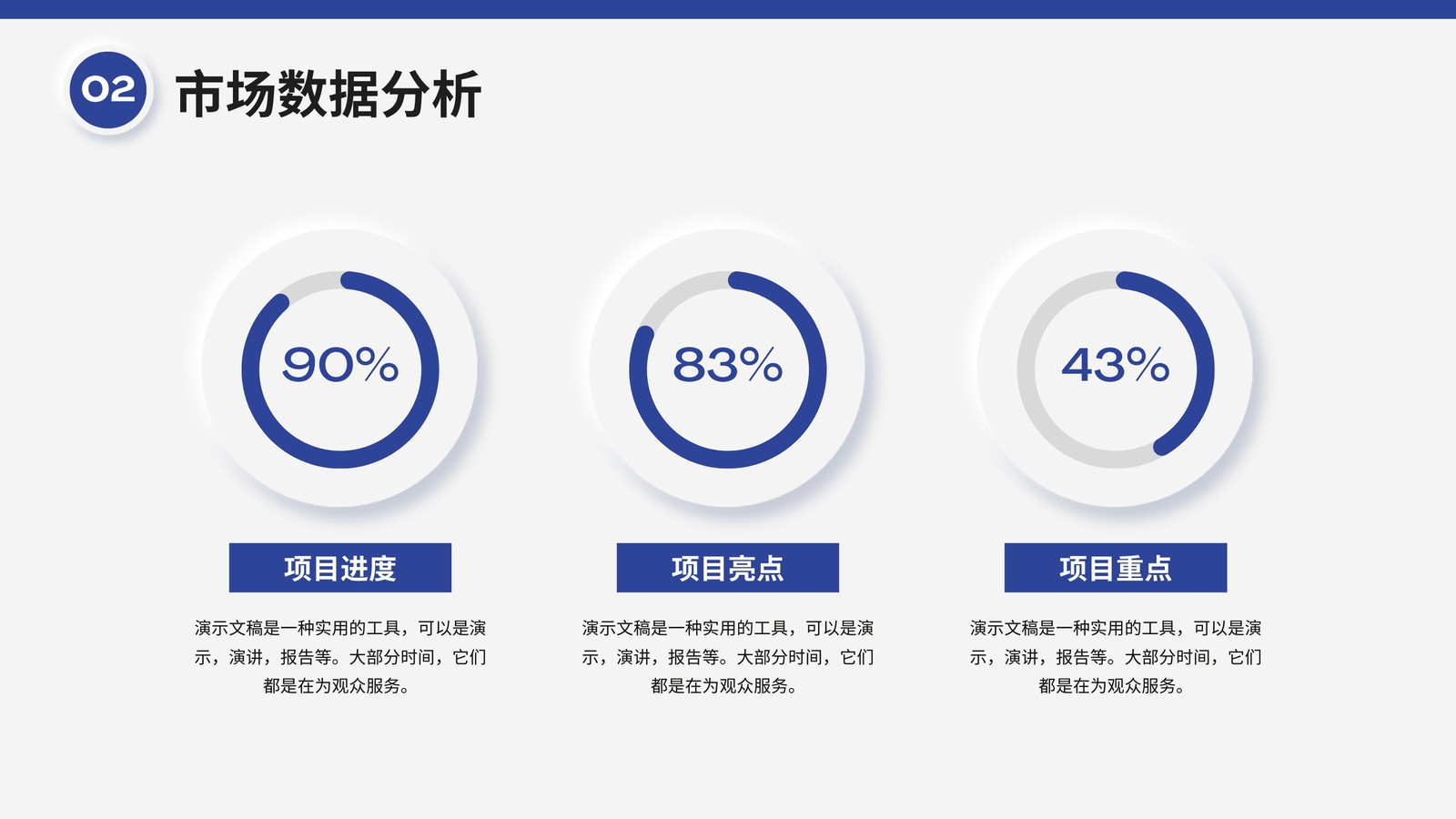 02 市场数据分析

90%

项目进度

演示文稿是一种实用的工具，可以是演示，演讲，报告等。大部分时间，它们都是在为观众服务。

83%

项目亮点

演示文稿是一种实用的工具，可以是演示，演讲，报告等。大部分时间，它们都是在为观众服务。

43%

项目重点

演示文稿是一种实用的工具，可以是演示，演讲，报告等。大部分时间，它们都是在为观众服务。